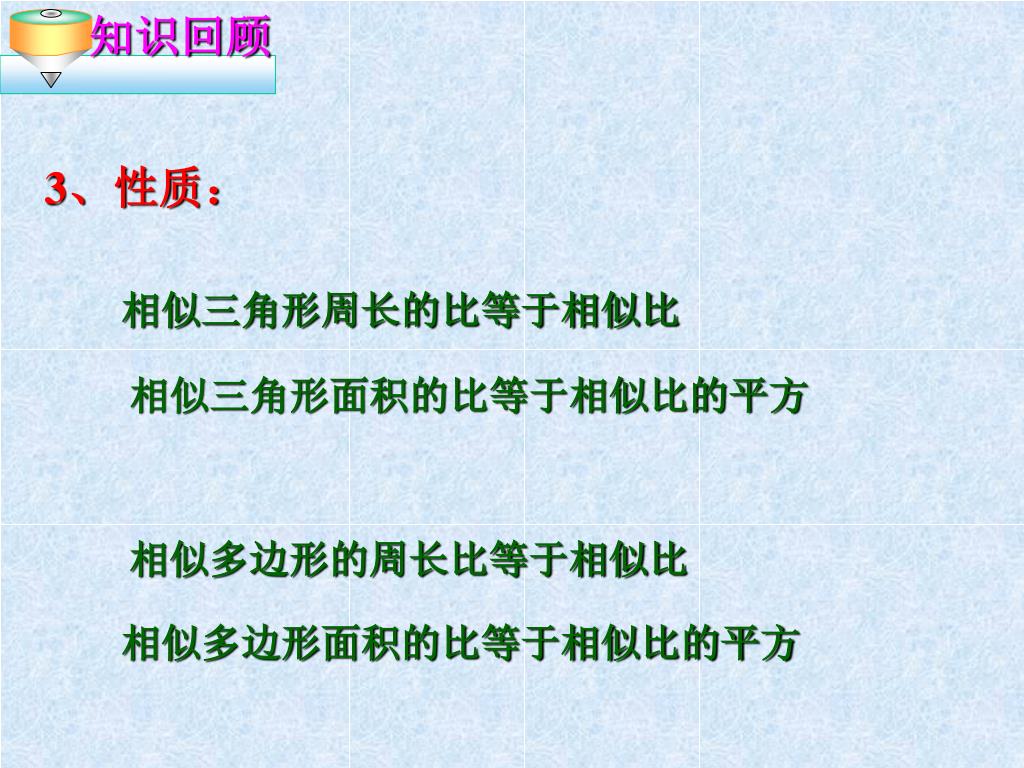 知识回顾

3、性质：

相似三角形周长的比等于相似比

相似三角形面积的比等于相似比的平方

相似多边形的周长比等于相似比

相似多边形面积的比等于相似比的平方